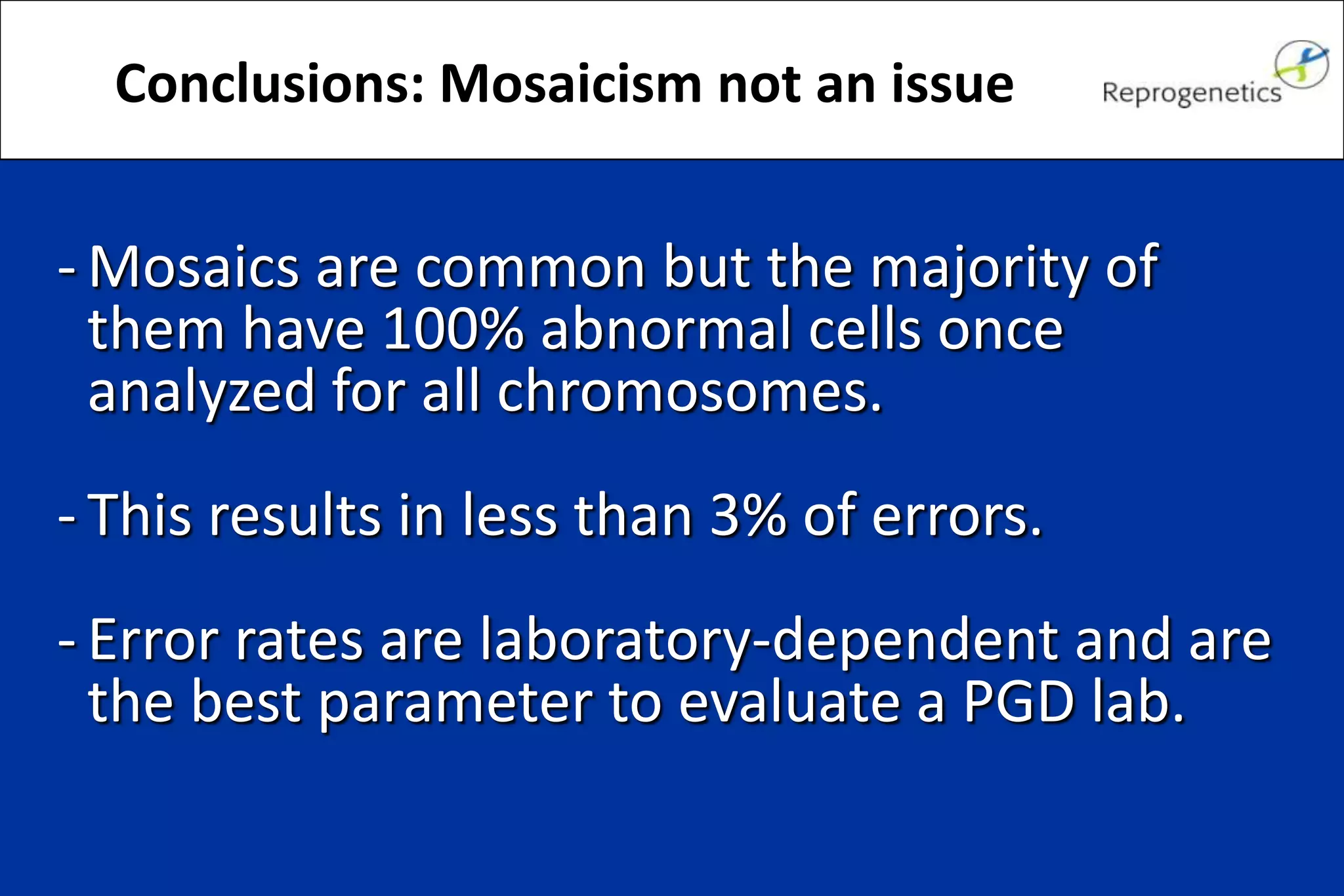 Conclusions: Mosaicism not an issue

Reprogenetics

- Mosaics are common but the majority of them have 100% abnormal cells once analyzed for all chromosomes.

- This results in less than 3% of errors.

- Error rates are laboratory-dependent and are the best parameter to evaluate a PGD lab.